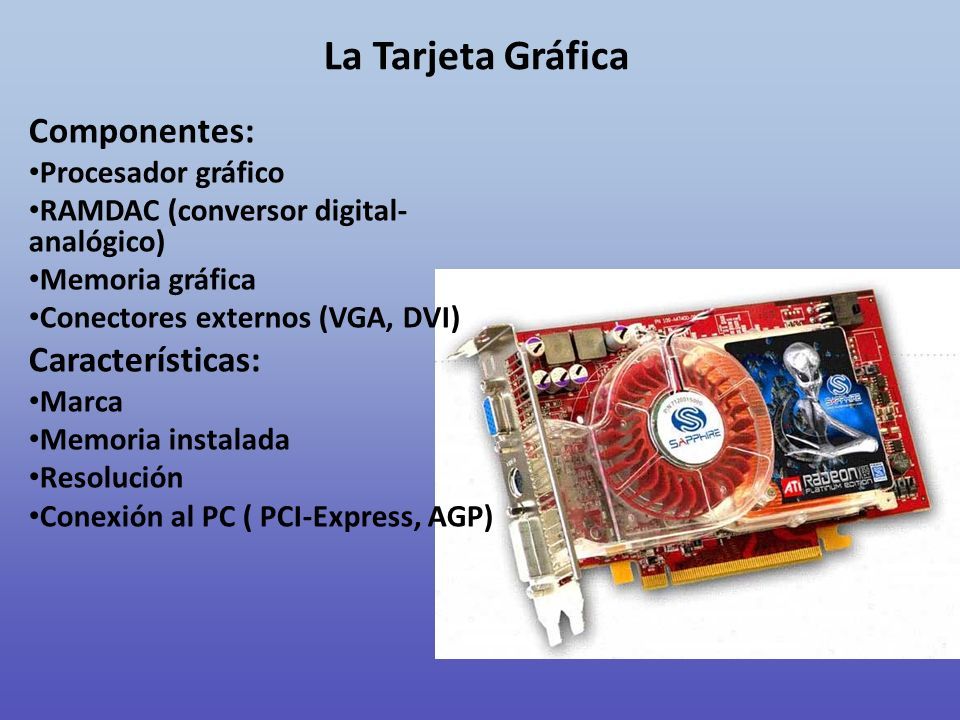 La Tarjeta Gráfica

Componentes:
•Procesador gráfico
•RAMDAC (conversor digital-analógico)
•Memoria gráfica
•Conectores externos (VGA, DVI)

Características:
•Marca
•Memoria instalada
•Resolución
•Conexión al PC ( PCI-Express, AGP)

SAPPHIRE
SAPPHIRE
ATI RADEON
PLATINUM EDITION